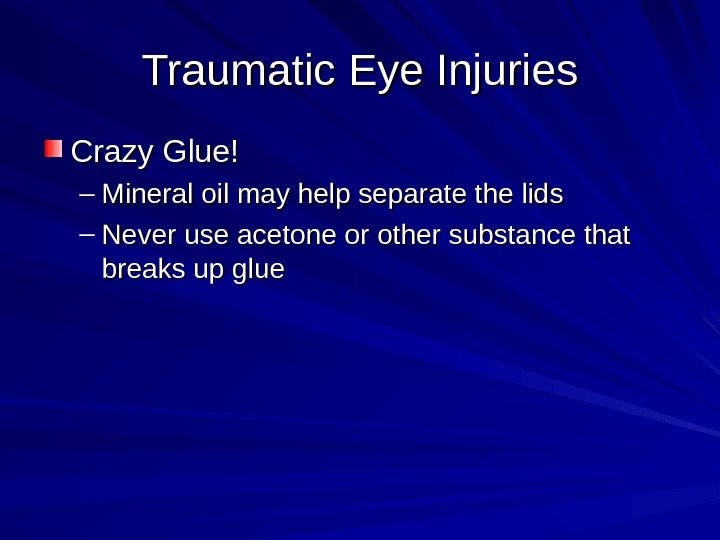 Traumatic Eye Injuries

Crazy Glue!

– Mineral oil may help separate the lids

– Never use acetone or other substance that breaks up glue